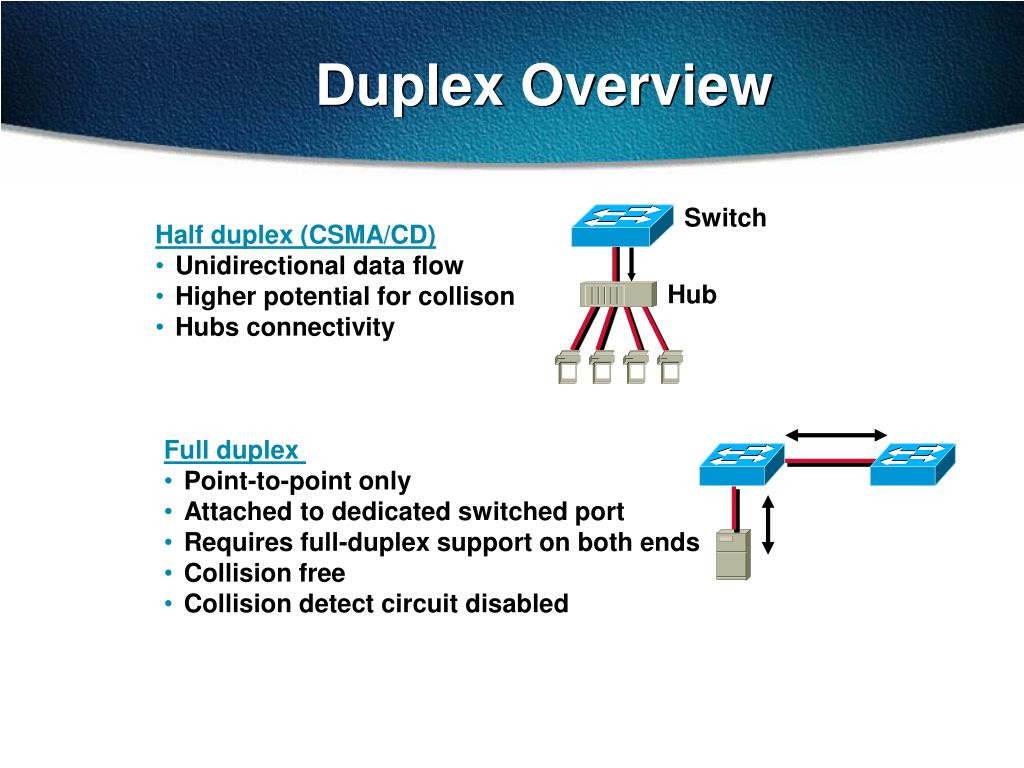 Duplex Overview

Half duplex (CSMA/CD)
• Unidirectional data flow
• Higher potential for collison
• Hubs connectivity

Switch

Hub

Full duplex
• Point-to-point only
• Attached to dedicated switched port
• Requires full-duplex support on both ends
• Collision free
• Collision detect circuit disabled